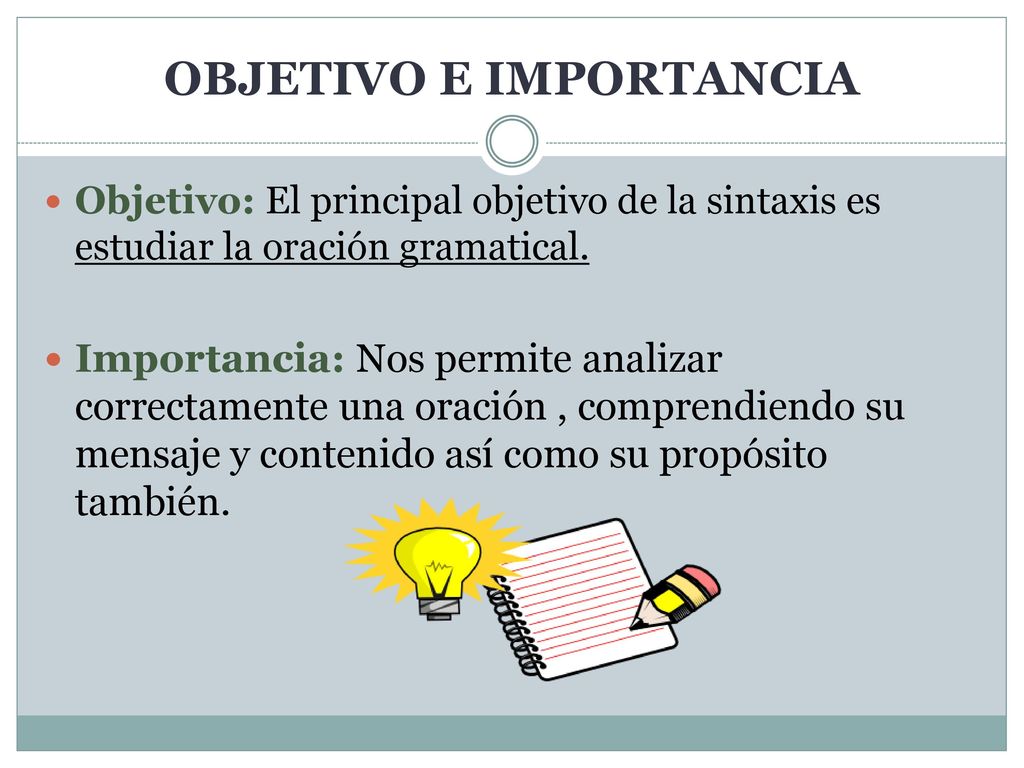 OBJETIVO E IMPORTANCIA

Objetivo: El principal objetivo de la sintaxis es estudiar la oración gramatical.

Importancia: Nos permite analizar correctamente una oración , comprendiendo su mensaje y contenido así como su propósito también.